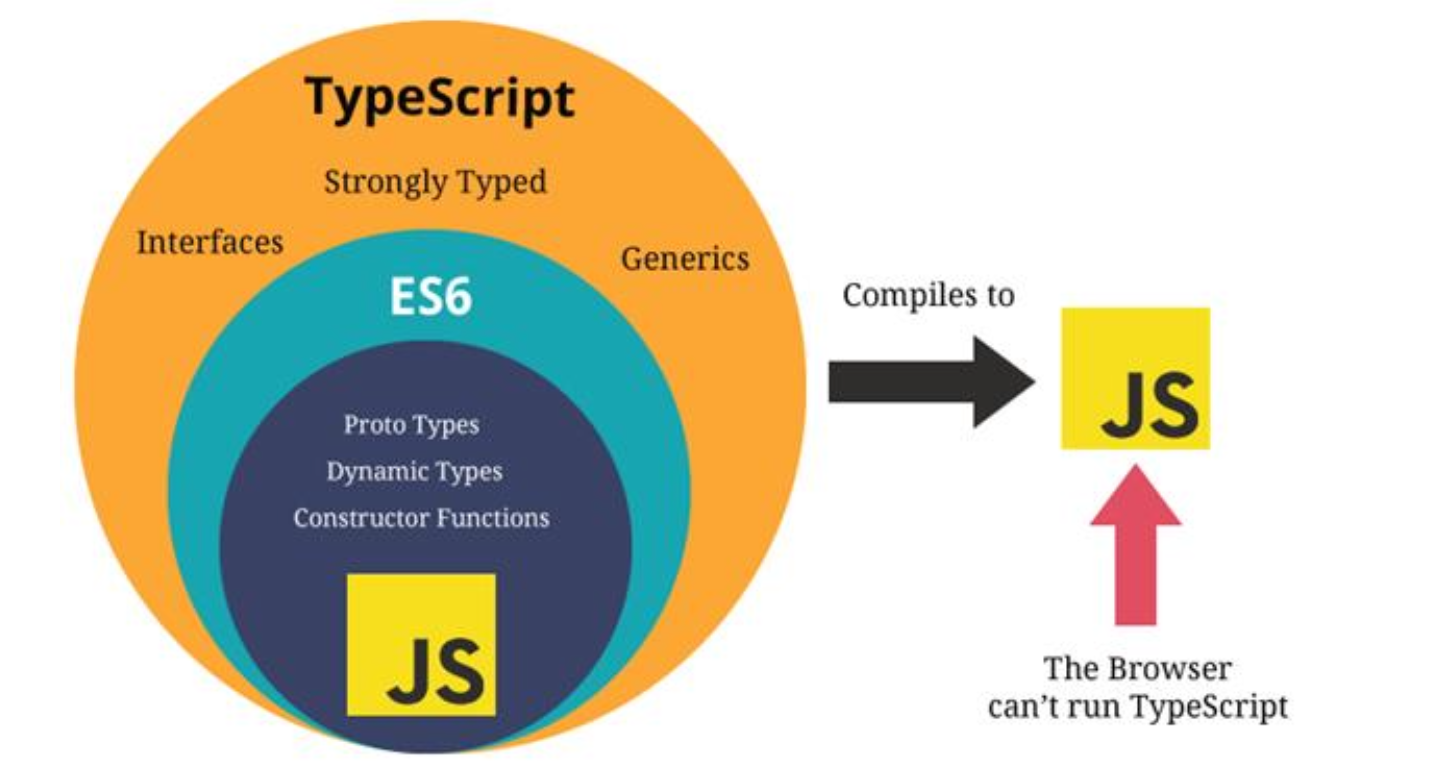 TypeScript

Strongly Typed

Interfaces

Generics

ES6

Proto Types

Dynamic Types

Constructor Functions

JS

Compiles to

JS

The Browser can't run TypeScript